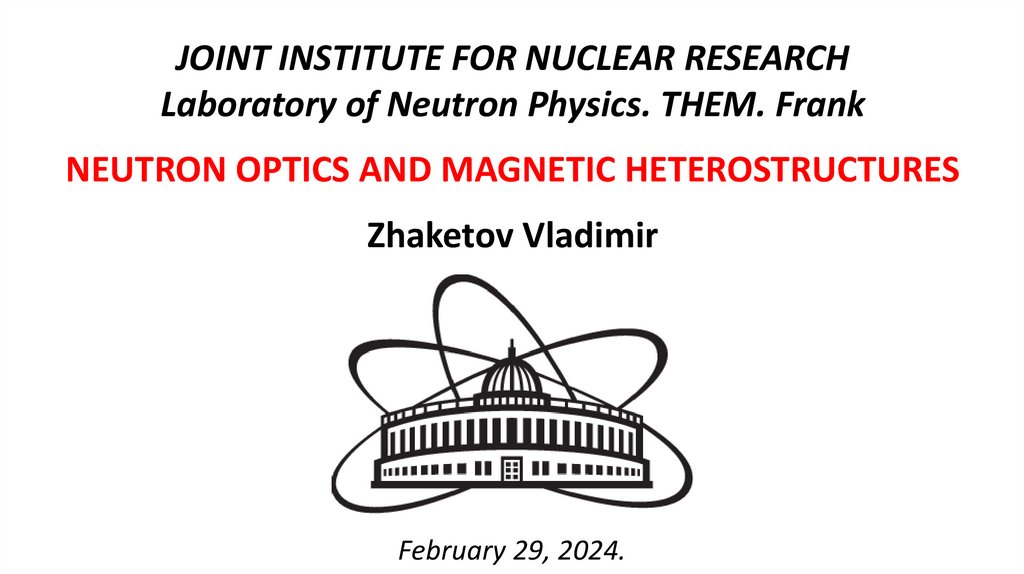 JOINT INSTITUTE FOR NUCLEAR RESEARCH
Laboratory of Neutron Physics. THEM. Frank

NEUTRON OPTICS AND MAGNETIC HETEROSTRUCTURES

Zhaketov Vladimir

February 29, 2024.